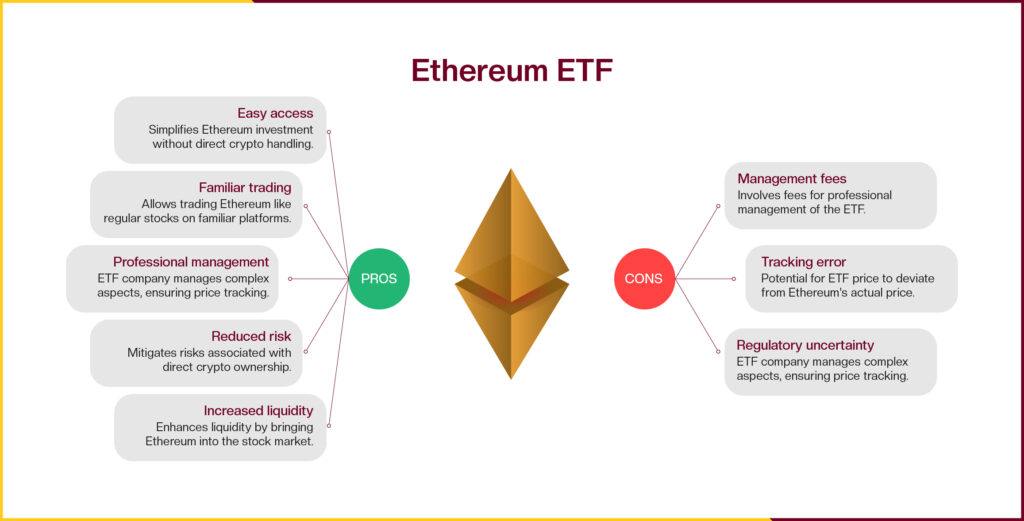 Ethereum ETF

Easy access
Simplifies Ethereum investment without direct crypto handling.

Familiar trading
Allows trading Ethereum like regular stocks on familiar platforms.

Professional management
ETF company manages complex aspects, ensuring price tracking.

Reduced risk
Mitigates risks associated with direct crypto ownership.

Increased liquidity
Enhances liquidity by bringing Ethereum into the stock market.

PROS

CONS

Management fees
Involves fees for professional management of the ETF.

Tracking error
Potential for ETF price to deviate from Ethereum's actual price.

Regulatory uncertainty
ETF company manages complex aspects, ensuring price tracking.